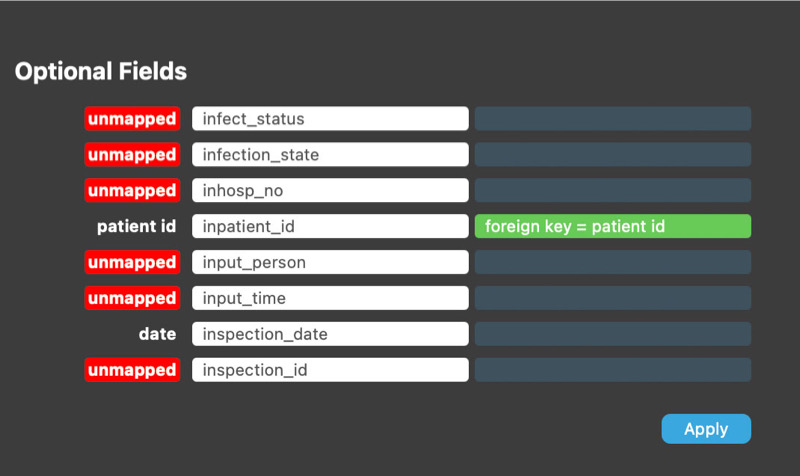 Optional Fields

unmapped infect_status
unmapped infection_state
unmapped inhosp_no
patient id inpatient_id foreign key = patient id
unmapped input_person
unmapped input_time
date inspection_date
unmapped inspection_id

Apply